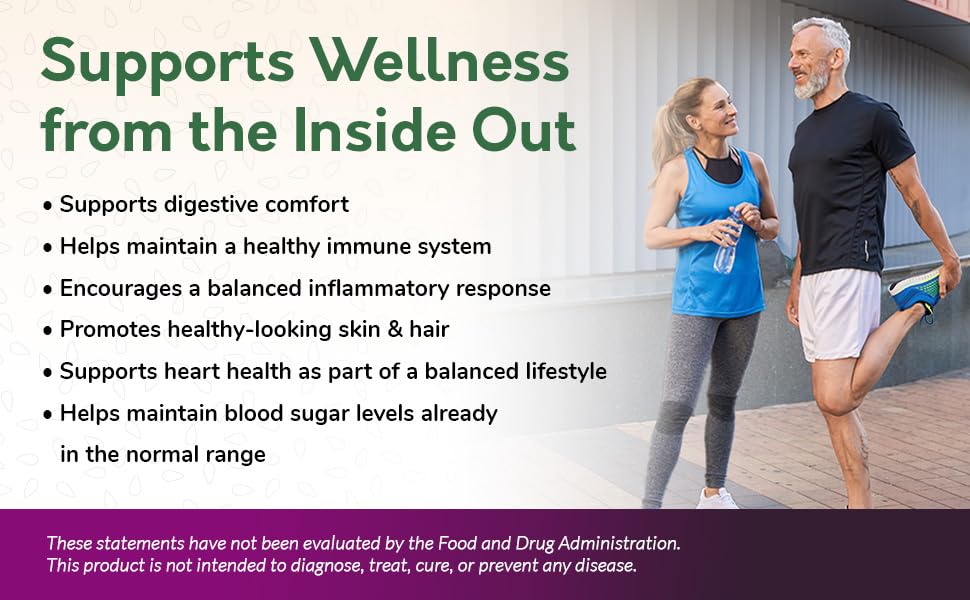 Supports Wellness from the Inside Out

• Supports digestive comfort
• Helps maintain a healthy immune system
• Encourages a balanced inflammatory response
• Promotes healthy-looking skin & hair
• Supports heart health as part of a balanced lifestyle
• Helps maintain blood sugar levels already in the normal range

These statements have not been evaluated by the Food and Drug Administration. This product is not intended to diagnose, treat, cure, or prevent any disease.